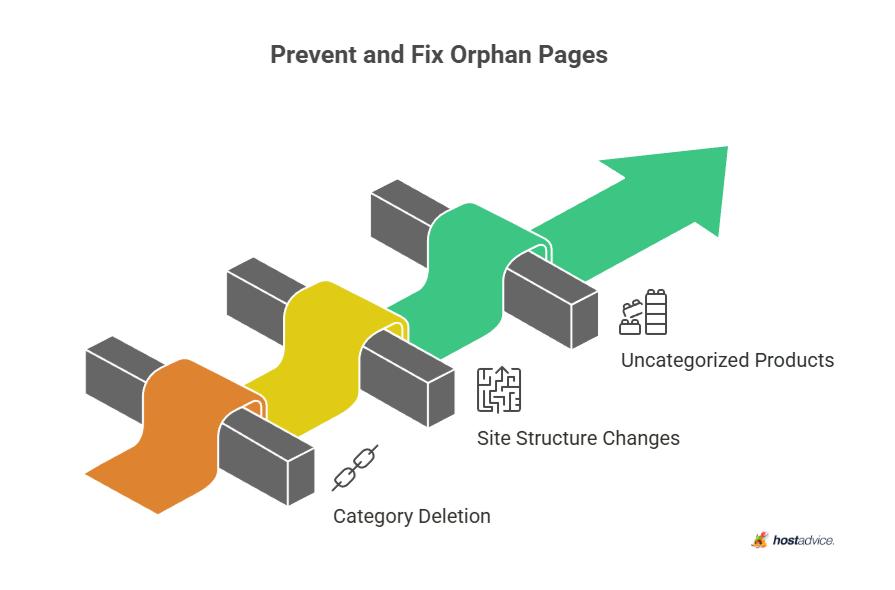 Prevent and Fix Orphan Pages

Uncategorized Products

Site Structure Changes

Category Deletion

hostadvice.